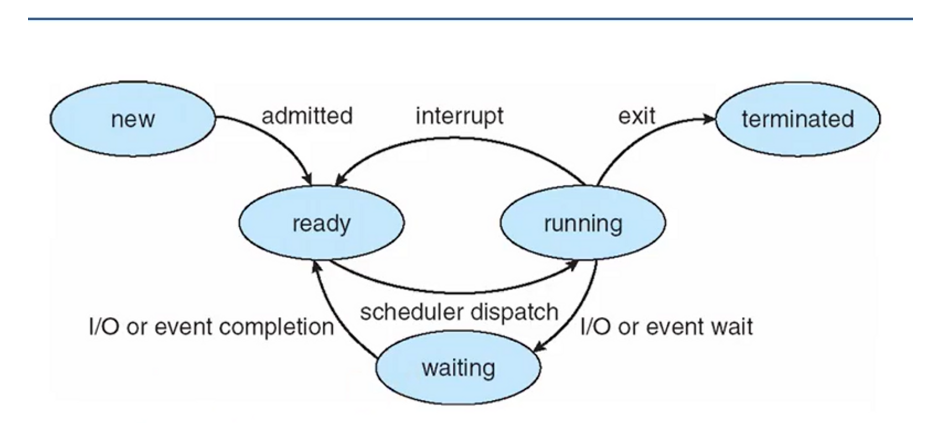 new
admitted
interrupt
exit
terminated
ready
running
scheduler dispatch
I/O or event completion
I/O or event wait
waiting